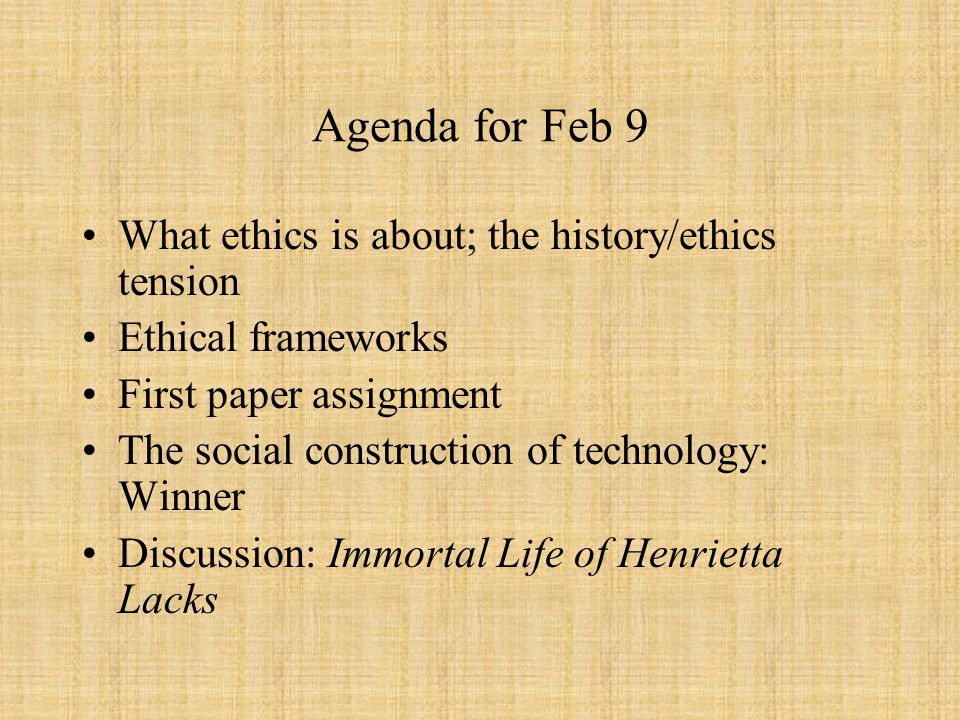 Agenda for Feb 9

• What ethics is about; the history/ethics tension
• Ethical frameworks
• First paper assignment
• The social construction of technology: Winner
• Discussion: Immortal Life of Henrietta Lacks